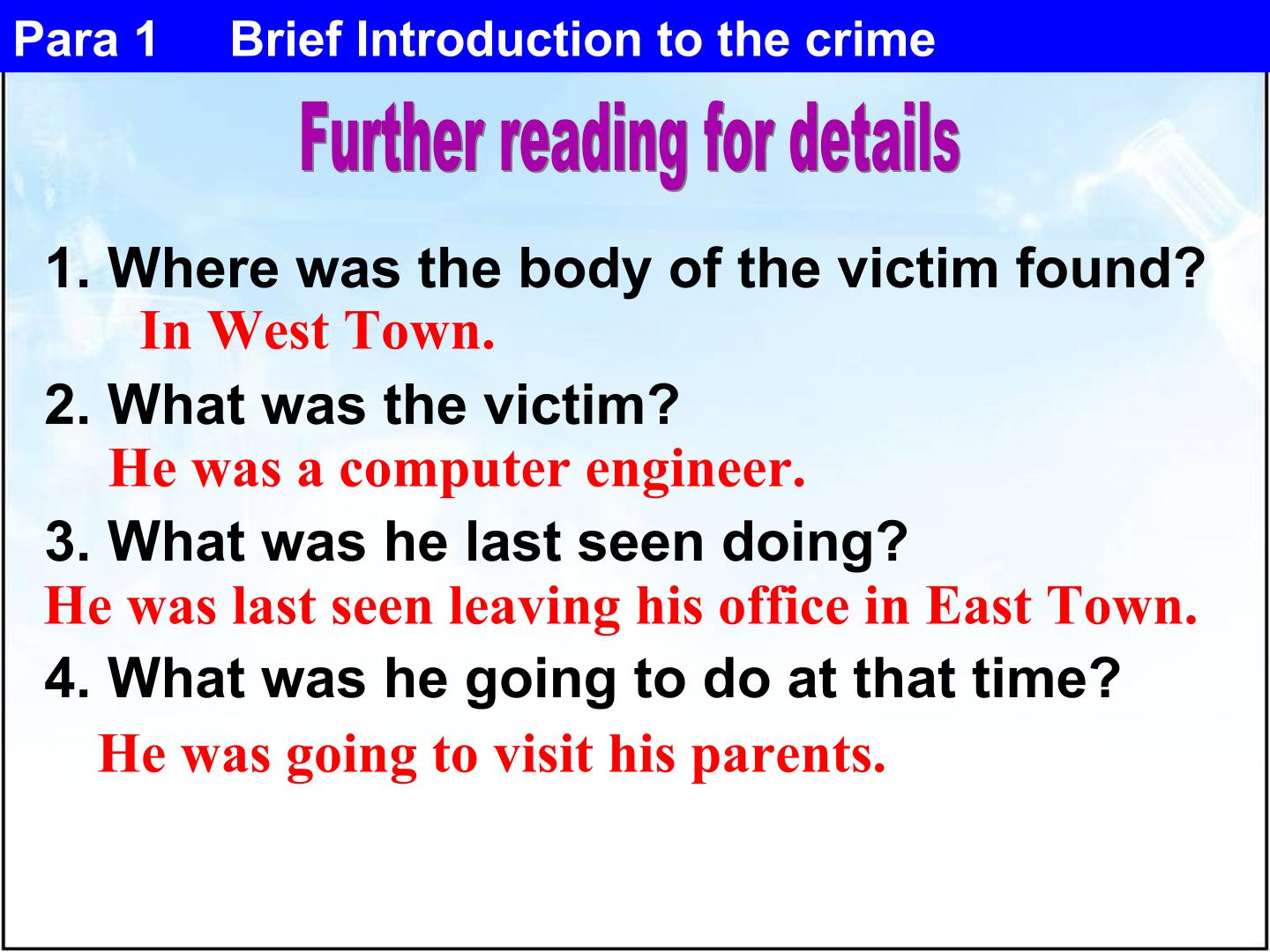 Para 1 Brief Introduction to the crime

Further reading for details

1. Where was the body of the victim found?

In West Town.

2. What was the victim?

He was a computer engineer.

3. What was he last seen doing?

He was last seen leaving his office in East Town.

4. What was he going to do at that time?

He was going to visit his parents.